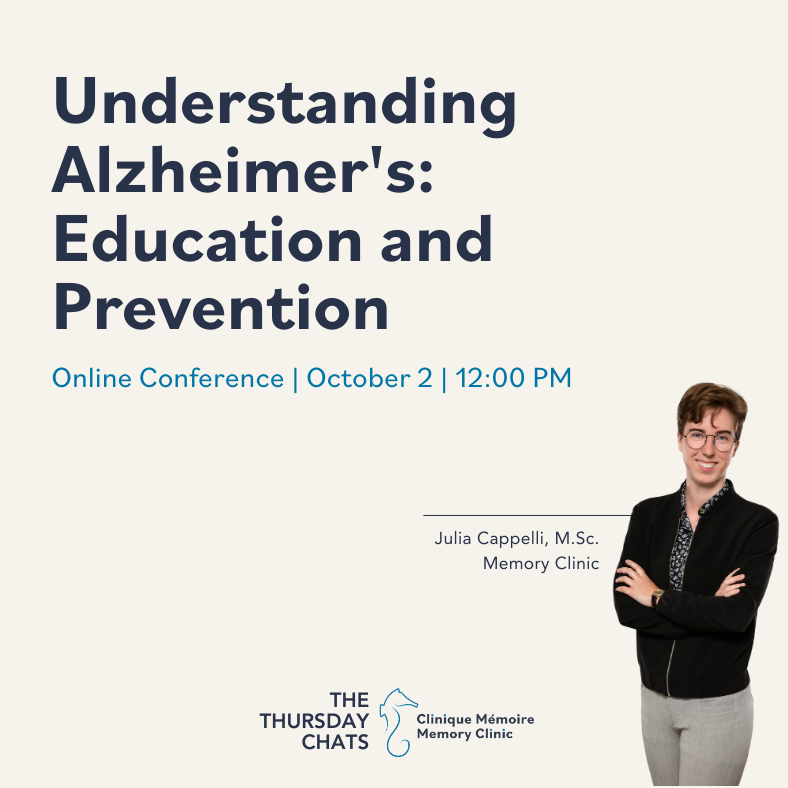 Understanding Alzheimer's: Education and Prevention

Online Conference | October 2 | 12:00 PM

Julia Cappelli, M.Sc.
Memory Clinic

THE THURSDAY CHATS

Clinique Mémoire
Memory Clinic